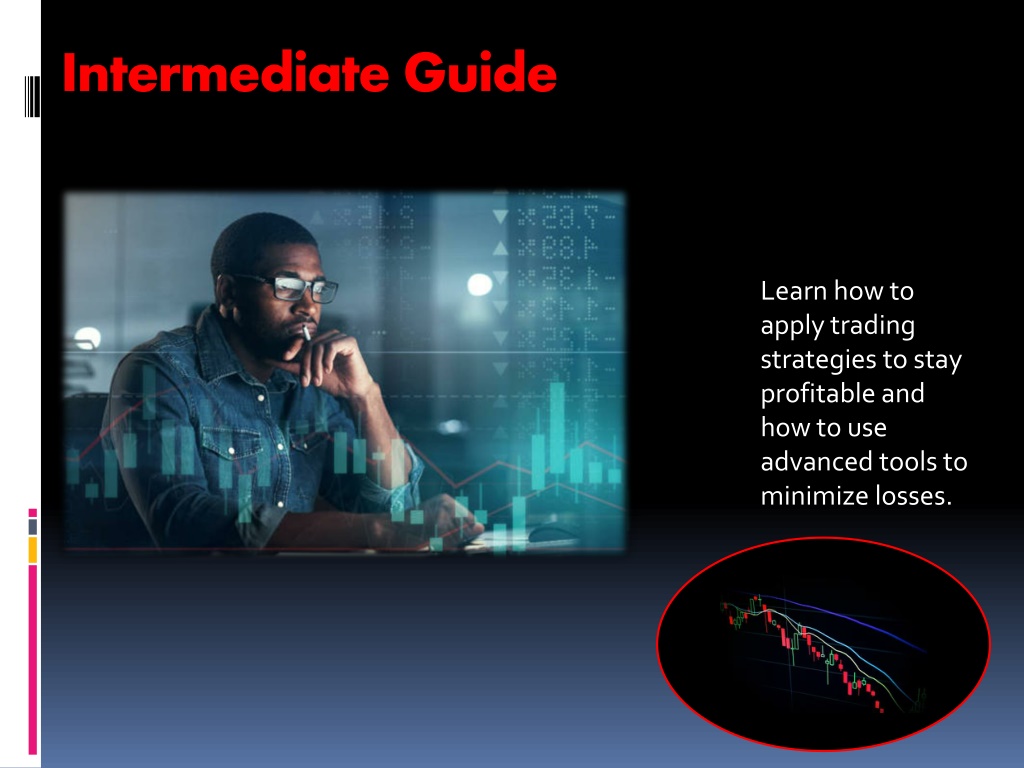 Intermediate Guide

Learn how to apply trading strategies to stay profitable and how to use advanced tools to minimize losses.